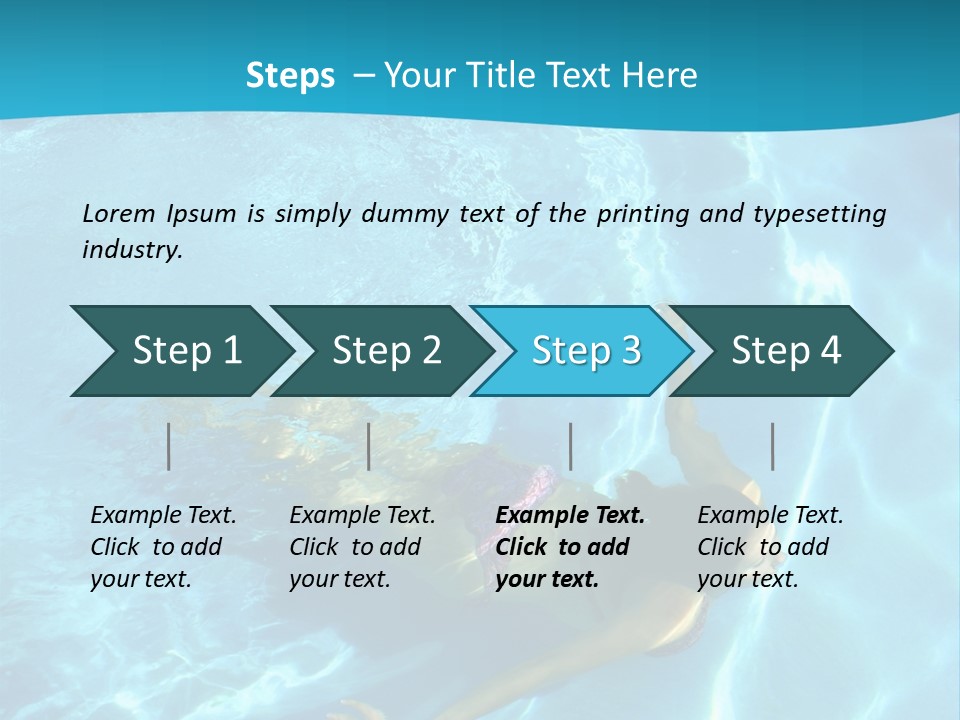 Steps – Your Title Text Here

Lorem Ipsum is simply dummy text of the printing and typesetting industry.

Step 1

Step 2

Step 3

Step 4

Example Text. Click to add your text.

Example Text. Click to add your text.

Example Text. Click to add your text.

Example Text. Click to add your text.